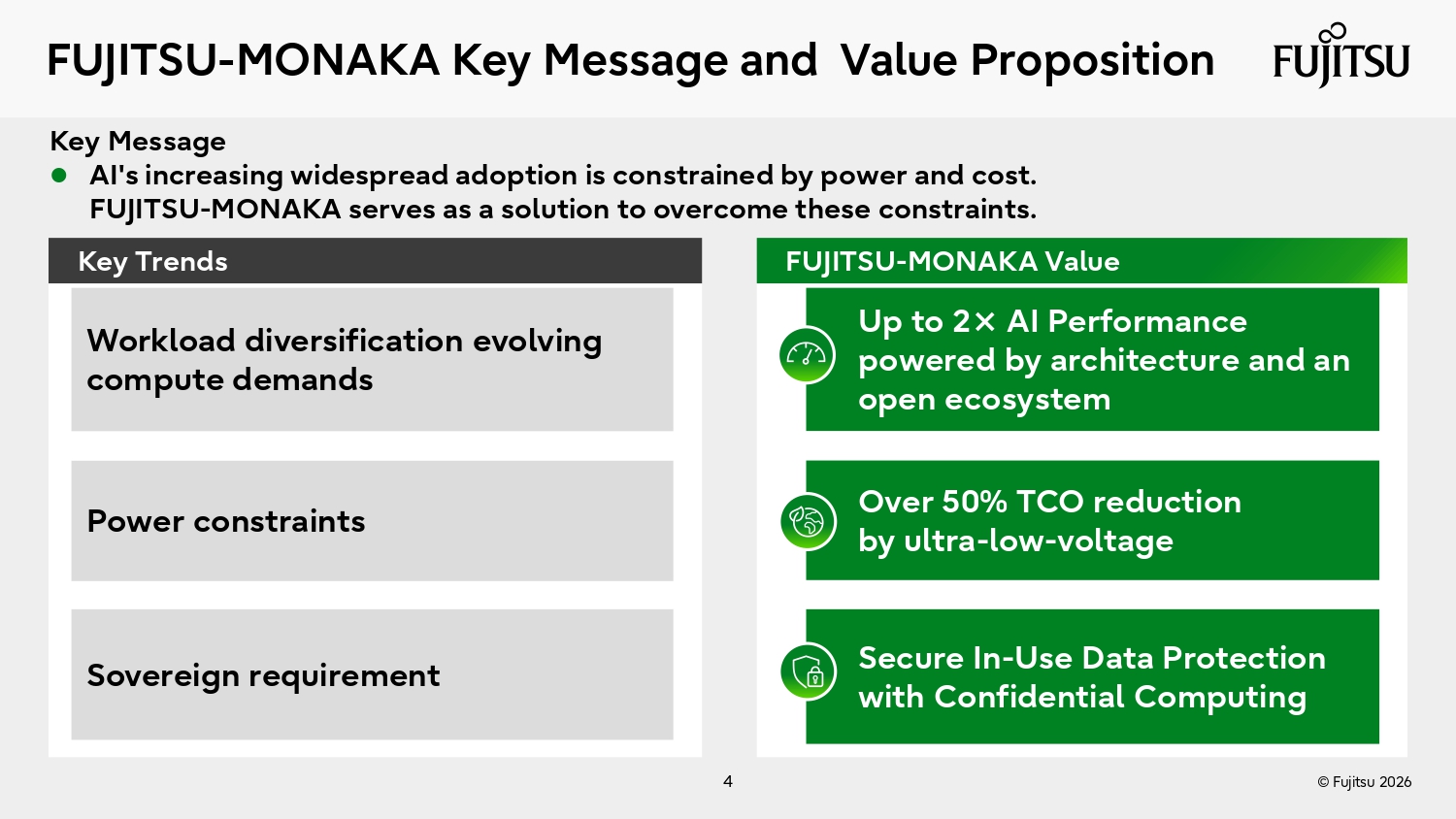 FUJITSU-MONAKA Key Message and Value Proposition

FUJITSU

Key Message

● AI's increasing widespread adoption is constrained by power and cost. FUJITSU-MONAKA serves as a solution to overcome these constraints.

Key Trends

Workload diversification evolving compute demands

Power constraints

Sovereign requirement

FUJITSU-MONAKA Value

Up to 2× AI Performance powered by architecture and an open ecosystem

Over 50% TCO reduction by ultra-low-voltage

Secure In-Use Data Protection with Confidential Computing

4

© Fujitsu 2026